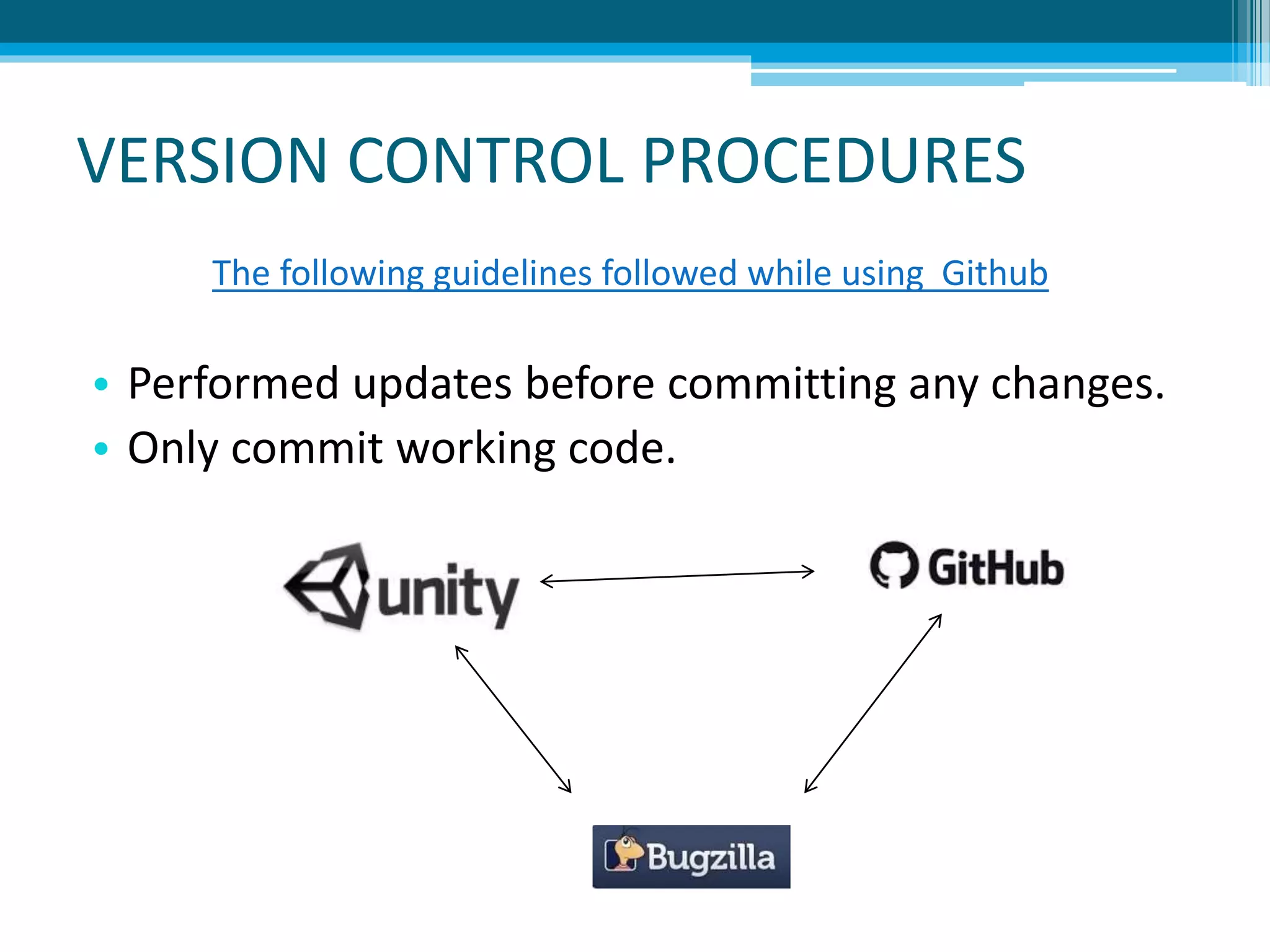 VERSION CONTROL PROCEDURES

The following guidelines followed while using  Github

• Performed updates before committing any changes.
• Only commit working code.

unity

GitHub

Bugzilla